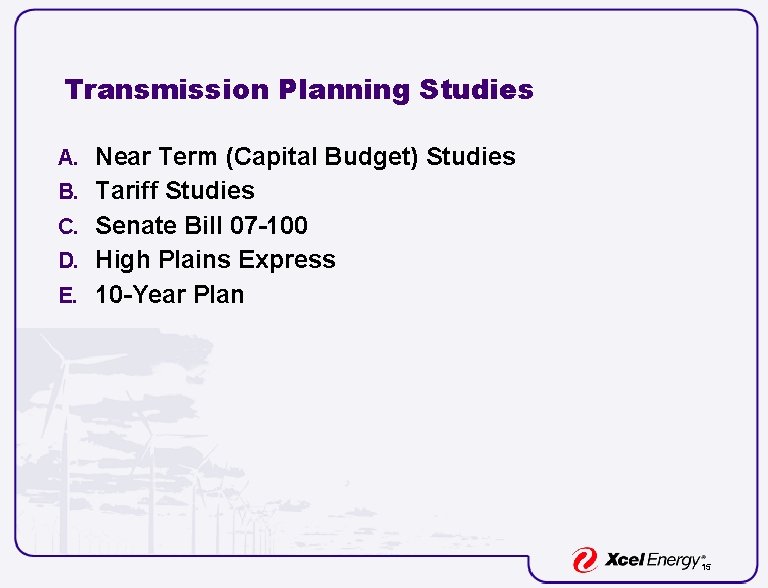 Transmission Planning Studies

A. Near Term (Capital Budget) Studies
B. Tariff Studies
C. Senate Bill 07-100
D. High Plains Express
E. 10-Year Plan

Xcel Energy®
15